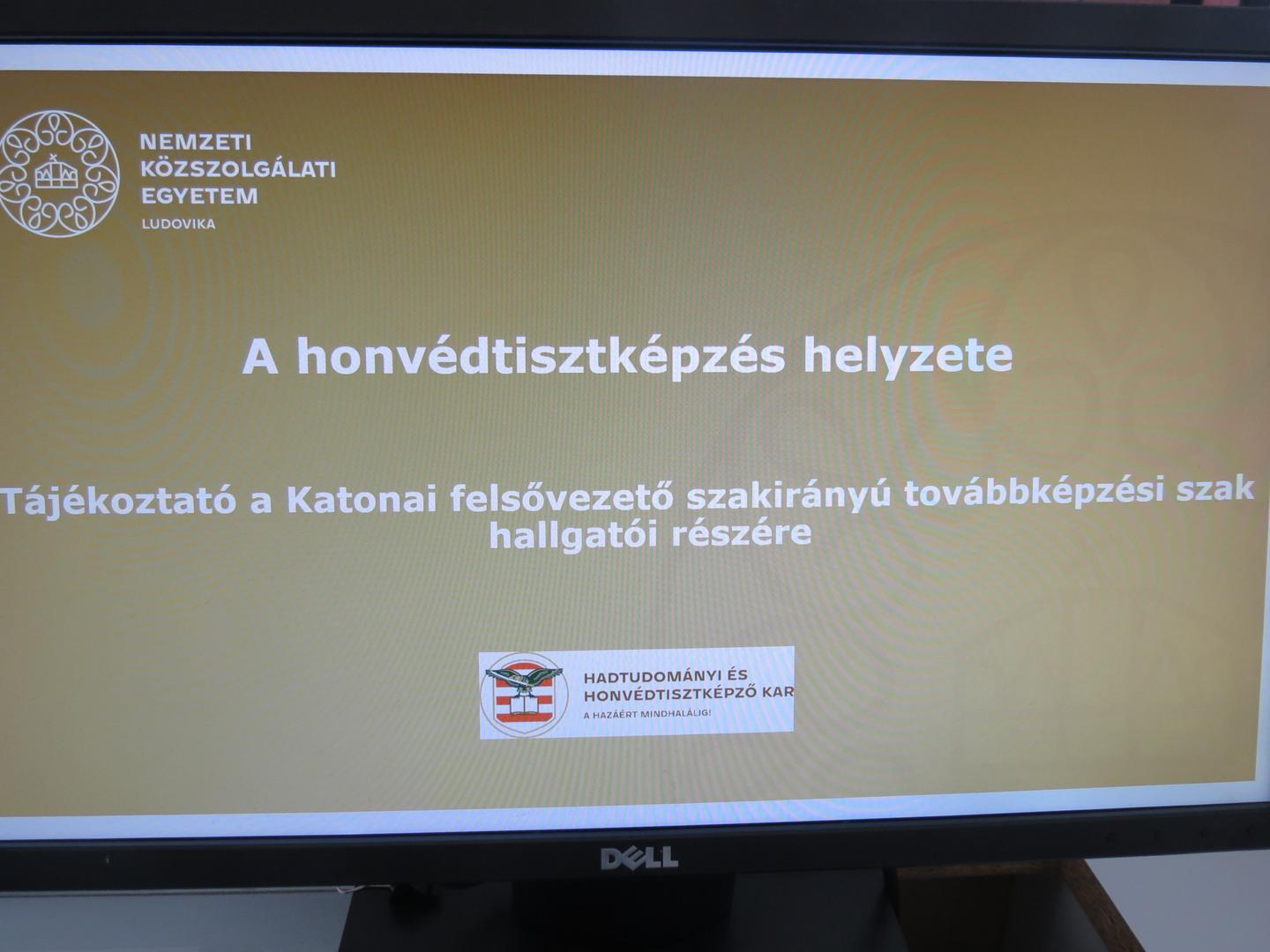 NEMZETI
KÖZSZOLGÁLATI
EGYETEM
LUDOVIKA

A honvédtisztképzés helyzete

Tájékoztató a Katonai felsővezető szakirányú továbbképzési szak hallgatói részére

HADTUDOMÁNYI ÉS
HONVÉDTISZTKÉPZŐ KAR
A HAZÁÉRT MINDHALÁLIG!

DELL